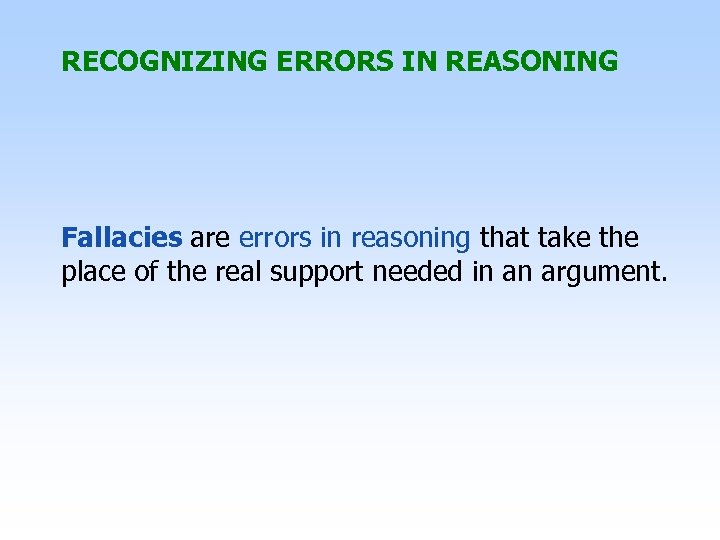 RECOGNIZING ERRORS IN REASONING

Fallacies are errors in reasoning that take the place of the real support needed in an argument.